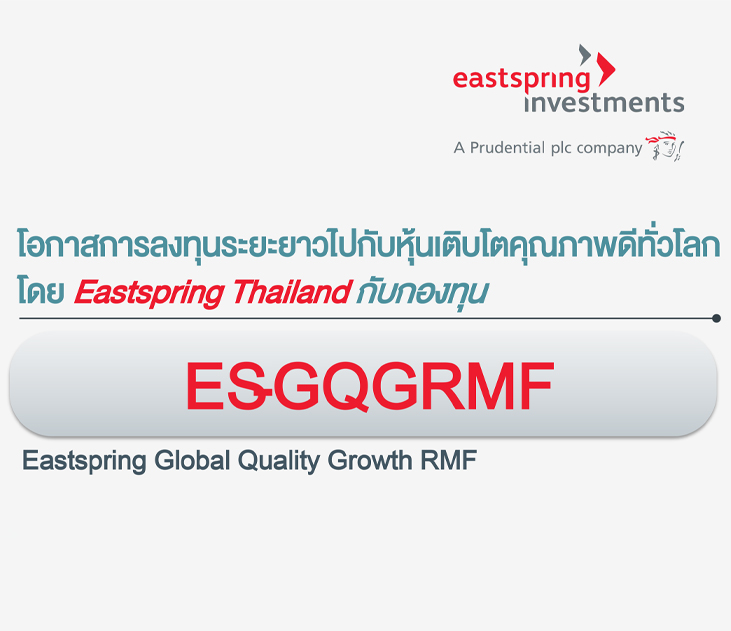 eastspring investments
A Prudential plc company

โอกาสการลงทุนระยะยาวไปกับหุ้นเติบโตคุณภาพดีทั่วโลก โดย Eastspring Thailand กับกองทุน

ES-GQGRMF

Eastspring Global Quality Growth RMF